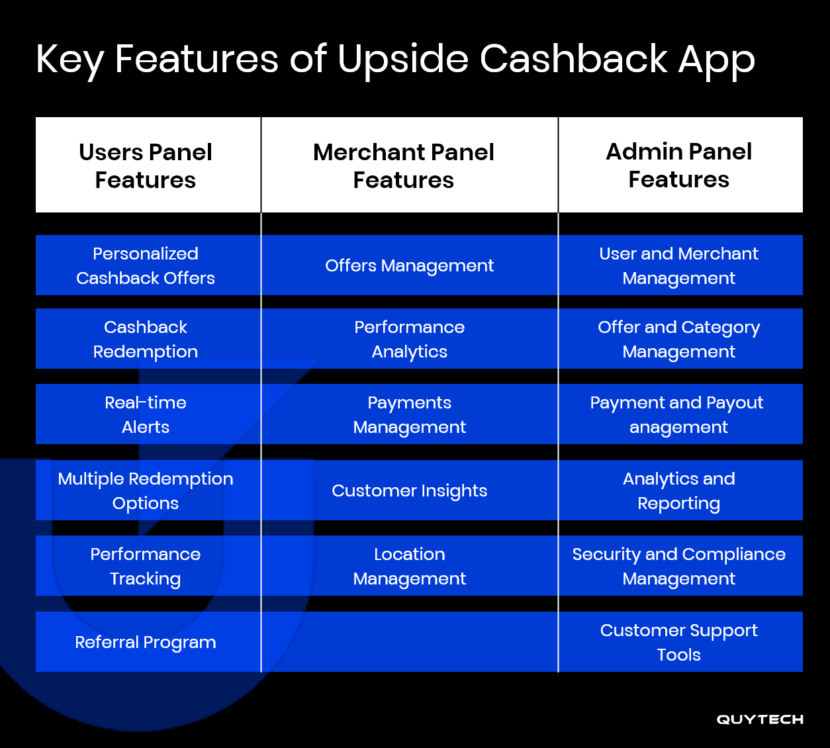 Key Features of Upside Cashback App

| Users Panel Features | Merchant Panel Features | Admin Panel Features |
|---|---|---|
| Personalized Cashback Offers | Offers Management | User and Merchant Management |
| Cashback Redemption | Performance Analytics | Offer and Category Management |
| Real-time Alerts | Payments Management | Payment and Payout anagement |
| Multiple Redemption Options | Customer Insights | Analytics and Reporting |
| Performance Tracking | Location Management | Security and Compliance Management |
| Referral Program | | Customer Support Tools |

QUYTECH